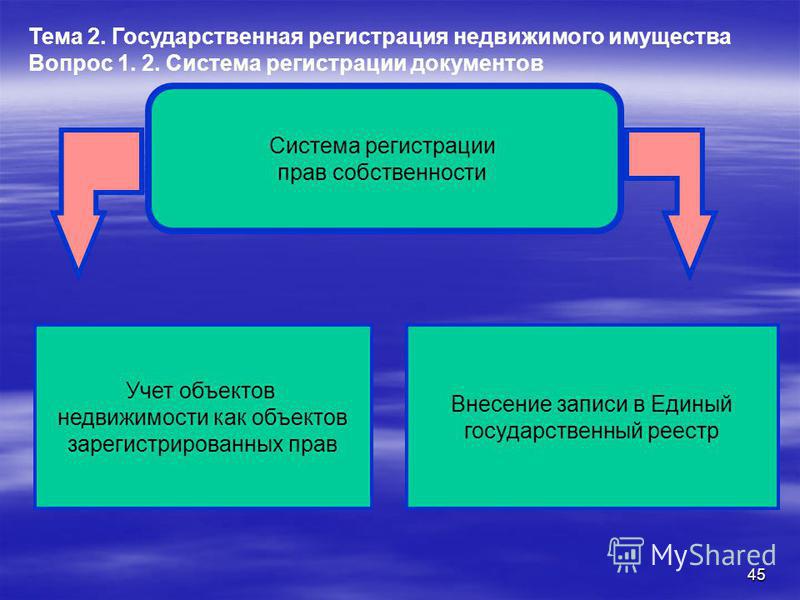 Тема 2. Государственная регистрация недвижимого имущества
Вопрос 1. 2. Система регистрации документов

Система регистрации прав собственности

Учет объектов недвижимости как объектов зарегистрированных прав

Внесение записи в Единый государственный реестр

MyShared

45